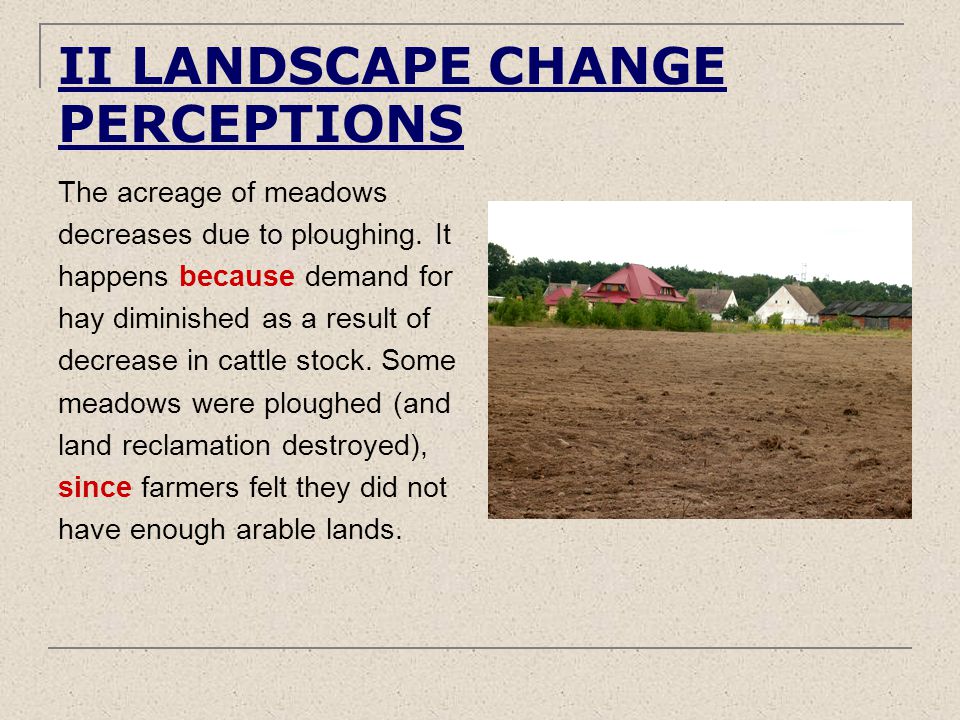 II LANDSCAPE CHANGE PERCEPTIONS

The acreage of meadows decreases due to ploughing. It happens because demand for hay diminished as a result of decrease in cattle stock. Some meadows were ploughed (and land reclamation destroyed), since farmers felt they did not have enough arable lands.